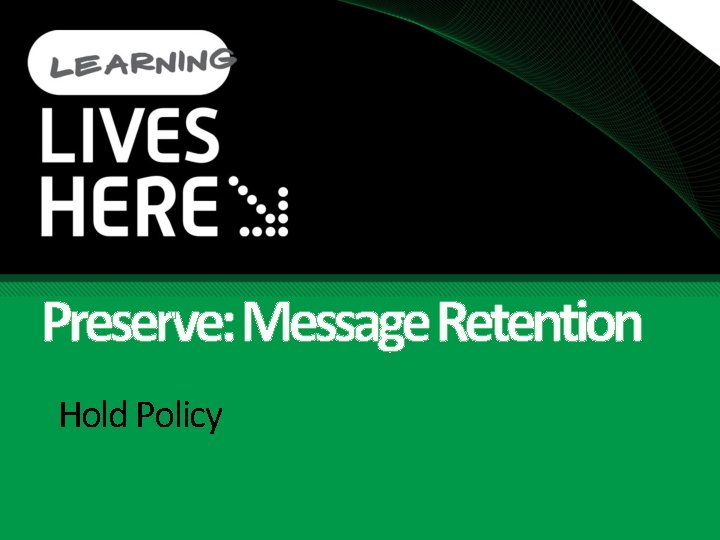 LEARNING
LIVES
HERE

Preserve: Message Retention

Hold Policy